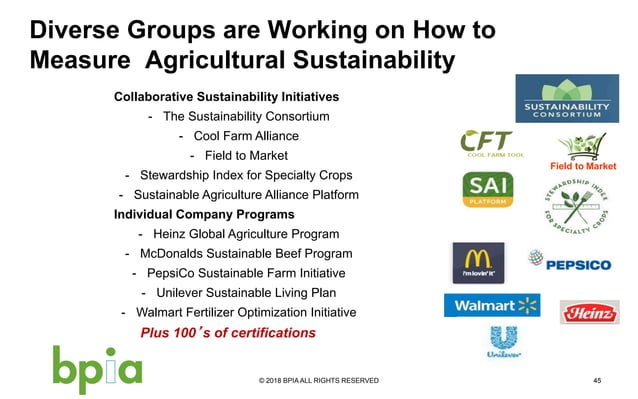 Diverse Groups are Working on How to Measure Agricultural Sustainability

Collaborative Sustainability Initiatives
- The Sustainability Consortium
- Cool Farm Alliance
- Field to Market
- Stewardship Index for Specialty Crops
- Sustainable Agriculture Alliance Platform

Individual Company Programs
- Heinz Global Agriculture Program
- McDonalds Sustainable Beef Program
- PepsiCo Sustainable Farm Initiative
- Unilever Sustainable Living Plan
- Walmart Fertilizer Optimization Initiative

Plus 100's of certifications

SUSTAINABILITY CONSORTIUM

CFT COOL FARM TOOL

Field to Market

SAI PLATFORM

STEWARDSHIP INDEX FOR SPECIALTY CROPS

M i'm lovin' it

PEPSICO

Walmart

Heinz

Unilever

bpia

© 2018 BPIA ALL RIGHTS RESERVED

45